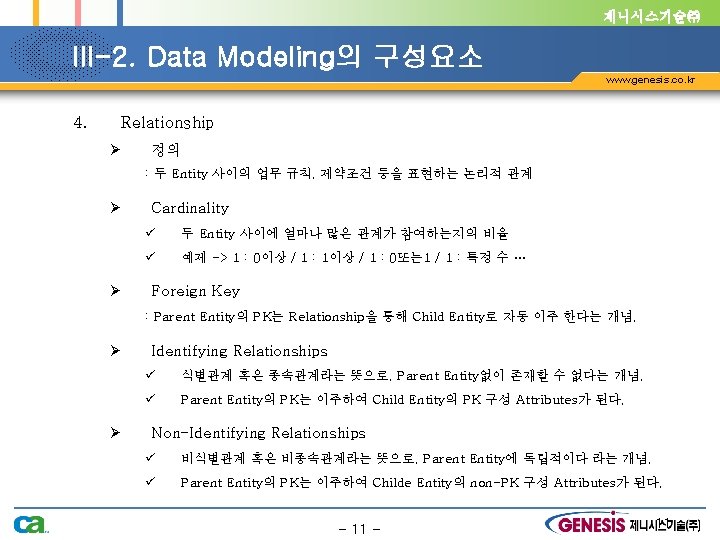 제니시스기술㈜

III-2. Data Modeling의 구성요소

www.genesis.co.kr

4. Relationship

➢ 정의

: 두 Entity 사이의 업무 규칙, 제약조건 등을 표현하는 논리적 관계

➢ Cardinality

✓ 두 Entity 사이에 얼마나 많은 관계가 참여하는지의 비율

✓ 예제 -> 1 : 0이상 / 1 : 1이상 / 1 : 0또는1 / 1 : 특정 수 …

➢ Foreign Key

: Parent Entity의 PK는 Relationship을 통해 Child Entity로 자동 이주 한다는 개념.

➢ Identifying Relationships

✓ 식별관계 혹은 종속관계라는 뜻으로, Parent Entity없이 존재할 수 없다는 개념.

✓ Parent Entity의 PK는 이주하여 Child Entity의 PK 구성 Attributes가 된다.

➢ Non-Identifying Relationships

✓ 비식별관계 혹은 비종속관계라는 뜻으로, Parent Entity에 독립적이다 라는 개념.

✓ Parent Entity의 PK는 이주하여 Childe Entity의 non-PK 구성 Attributes가 된다.

ca

- 11 -

GENESIS 제니시스기술(주)